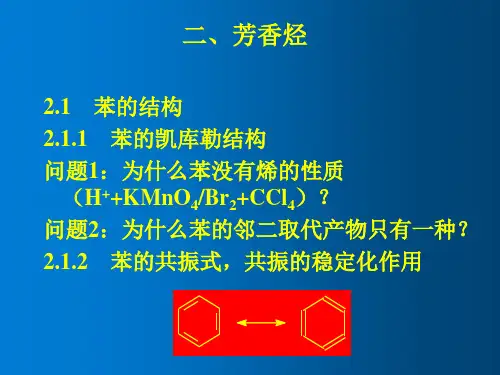 二、芳香烃

2.1 苯的结构

2.1.1 苯的凯库勒结构

问题1：为什么苯没有烯的性质（$H^+$+$KMnO_4$/$Br_2$+$CCl_4$）？

问题2：为什么苯的邻二取代产物只有一种？

2.1.2 苯的共振式，共振的稳定化作用